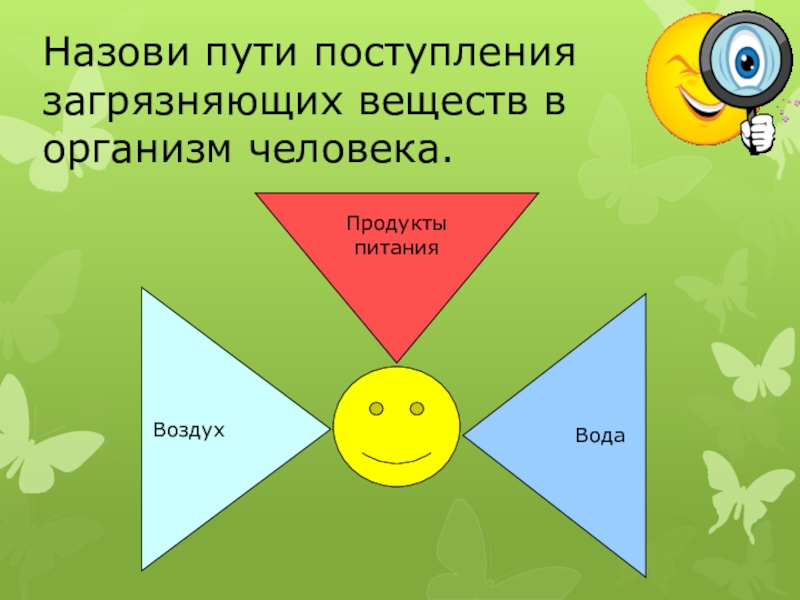 Назови пути поступления загрязняющих веществ в организм человека.

Продукты питания

Воздух

Вода